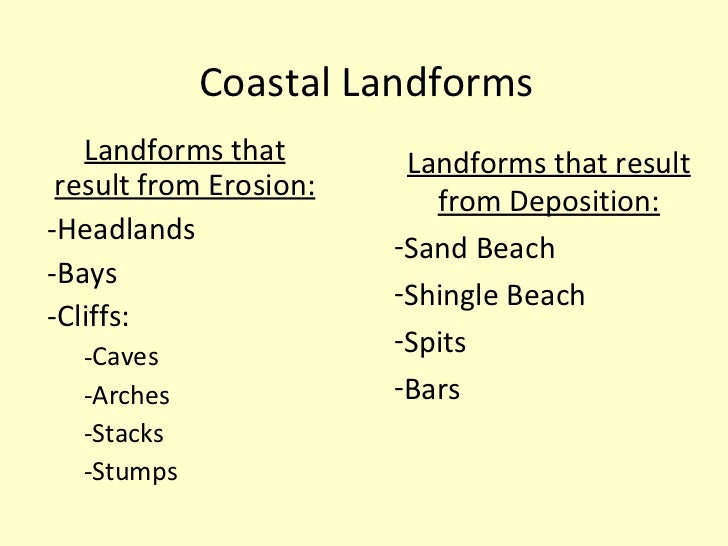 Coastal Landforms

Landforms that result from Erosion:

-Headlands

-Bays

-Cliffs:

-Caves

-Arches

-Stacks

-Stumps

Landforms that result from Deposition:

-Sand Beach

-Shingle Beach

-Spits

-Bars